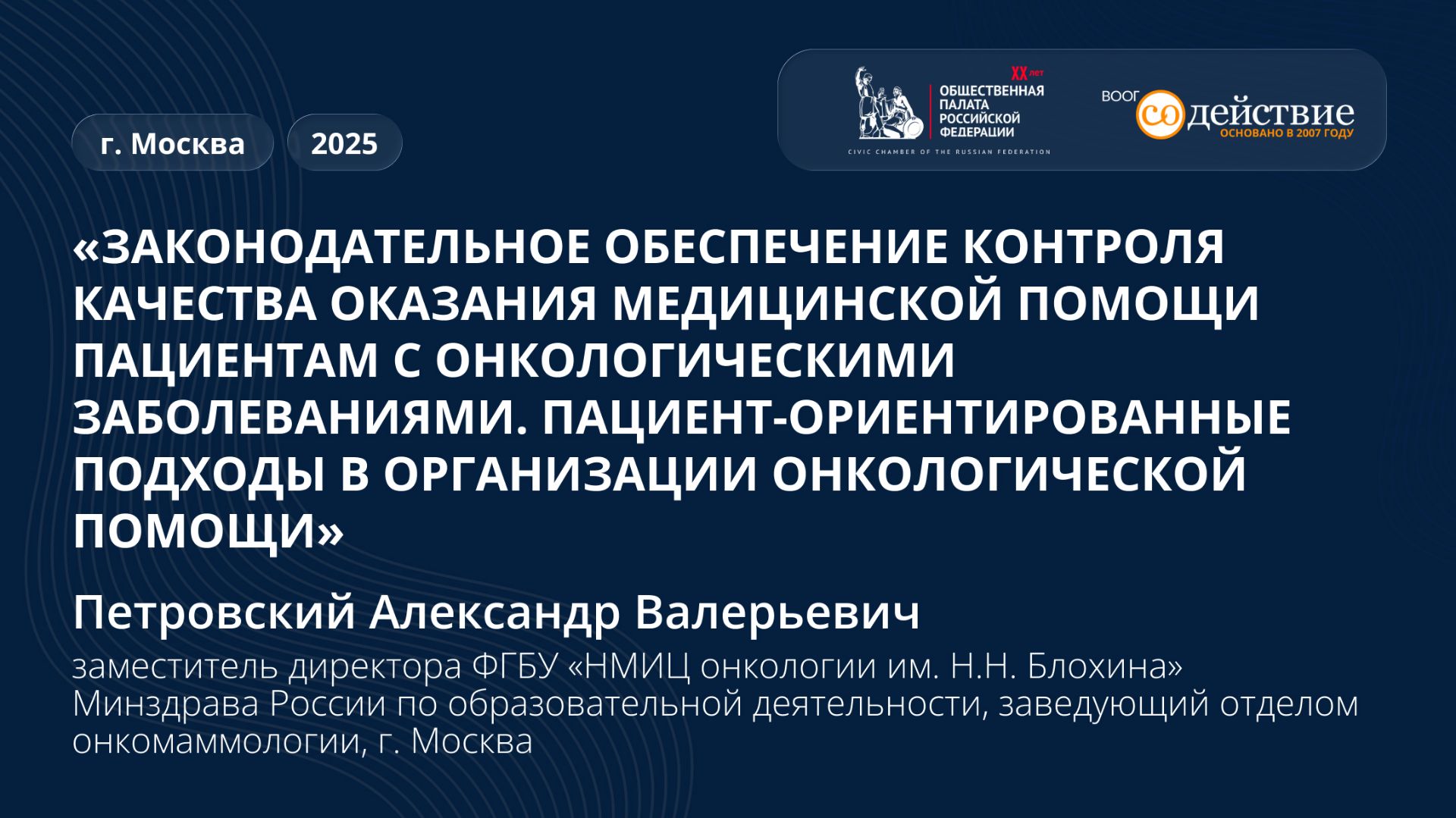 г. Москва

2025

XX лет

ОБЩЕСТВЕННАЯ ПАЛАТА РОССИЙСКОЙ ФЕДЕРАЦИИ

CIVIC CHAMBER OF THE RUSSIAN FEDERATION

ВООГ содействие

ОСНОВАНО В 2007 ГОДУ

«ЗАКОНОДАТЕЛЬНОЕ ОБЕСПЕЧЕНИЕ КОНТРОЛЯ КАЧЕСТВА ОКАЗАНИЯ МЕДИЦИНСКОЙ ПОМОЩИ ПАЦИЕНТАМ С ОНКОЛОГИЧЕСКИМИ ЗАБОЛЕВАНИЯМИ. ПАЦИЕНТ-ОРИЕНТИРОВАННЫЕ ПОДХОДЫ В ОРГАНИЗАЦИИ ОНКОЛОГИЧЕСКОЙ ПОМОЩИ»

Петровский Александр Валерьевич

заместитель директора ФГБУ «НМИЦ онкологии им. Н.Н. Блохина» Минздрава России по образовательной деятельности, заведующий отделом онкомаммологии, г. Москва